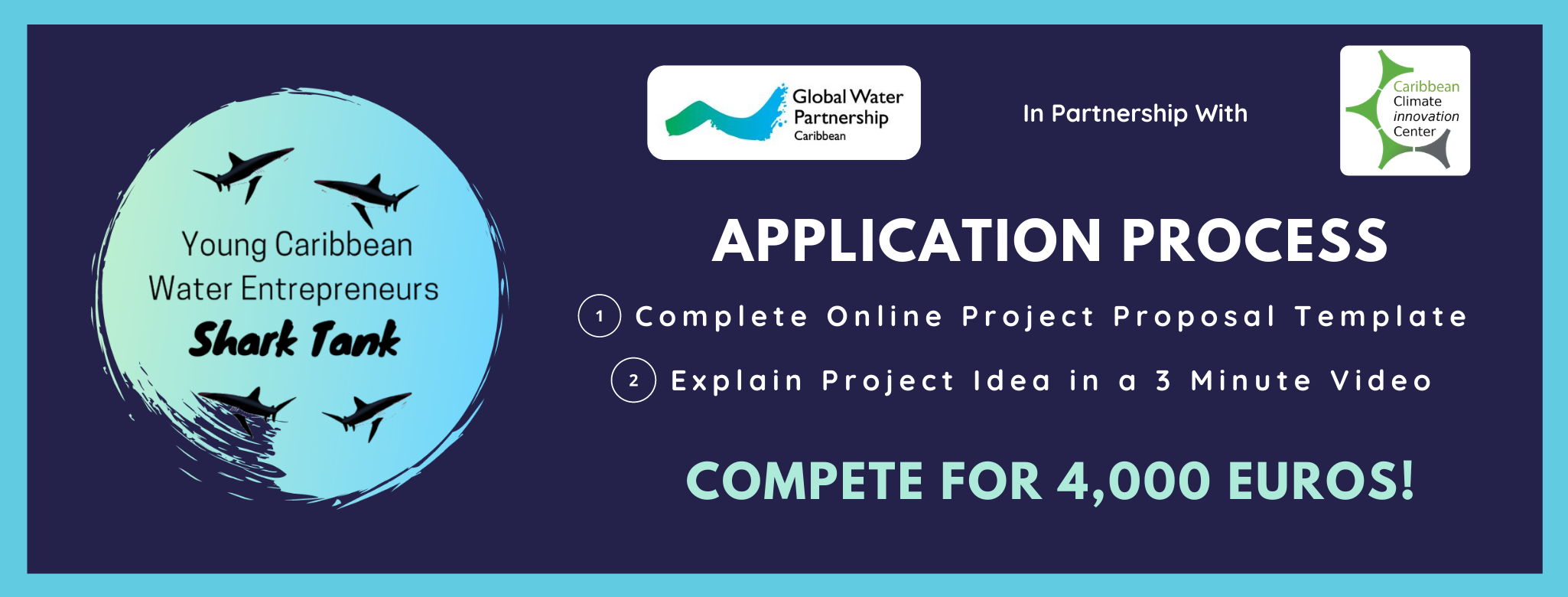 Young Caribbean Water Entrepreneurs
Shark Tank

Global Water Partnership
Caribbean

In Partnership With

Caribbean Climate innovation Center

APPLICATION PROCESS

1 Complete Online Project Proposal Template

2 Explain Project Idea in a 3 Minute Video

COMPETE FOR 4,000 EUROS!